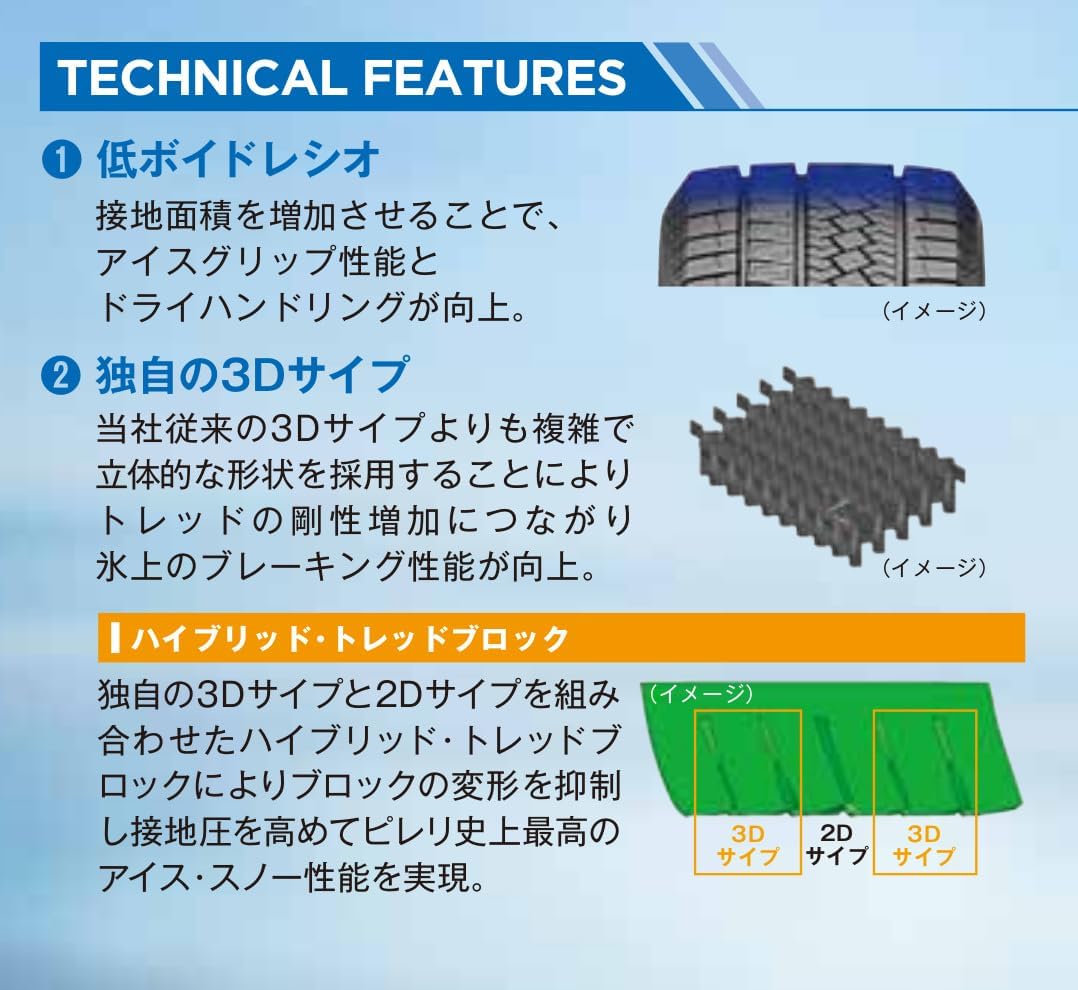 TECHNICAL FEATURES

❶ 低ボイドレシオ

接地面積を増加させることで、アイスグリップ性能とドライハンドリングが向上。

（イメージ）

❷ 独自の3Dサイプ

当社従来の3Dサイプよりも複雑で立体的な形状を採用することによりトレッドの剛性増加につながり氷上のブレーキング性能が向上。

（イメージ）

ハイブリッド・トレッドブロック

独自の3Dサイプと2Dサイプを組み合わせたハイブリッド・トレッドブロックによりブロックの変形を抑制し接地圧を高めてピレリ史上最高のアイス・スノー性能を実現。

（イメージ）

3D サイプ

2D サイプ

3D サイプ